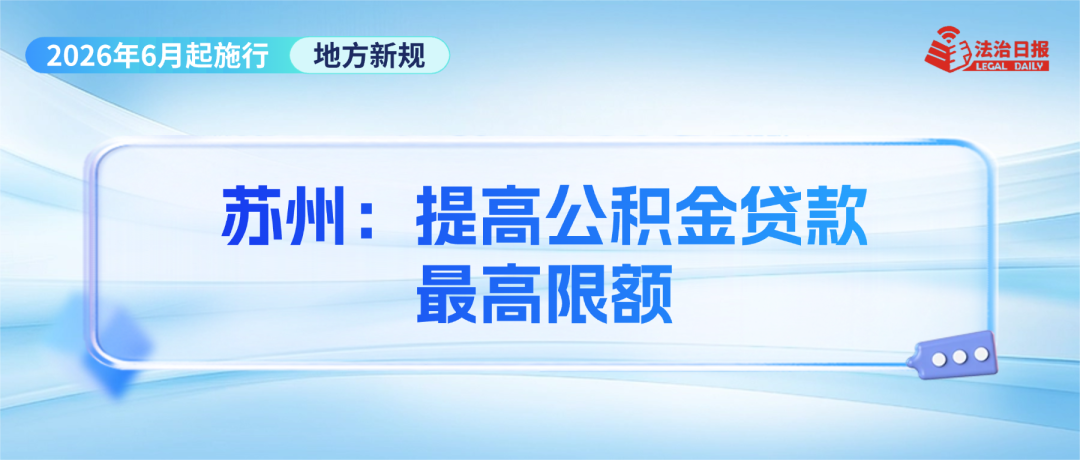 2026年6月起施行 地方新规

法治日报 LEGAL DAILY

苏州：提高公积金贷款最高限额